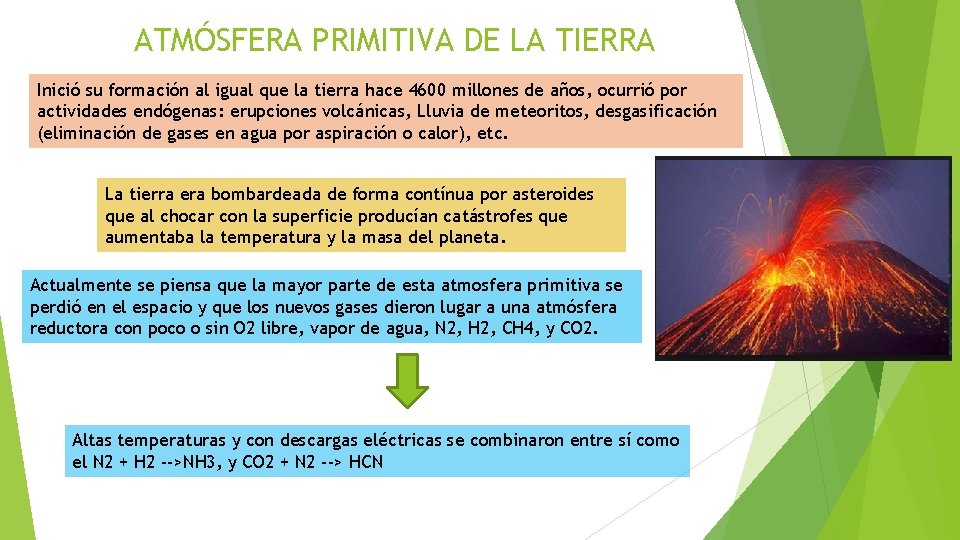 ATMÓSFERA PRIMITIVA DE LA TIERRA

Inició su formación al igual que la tierra hace 4600 millones de años, ocurrió por actividades endógenas: erupciones volcánicas, Lluvia de meteoritos, desgasificación (eliminación de gases en agua por aspiración o calor), etc.

La tierra era bombardeada de forma contínua por asteroides que al chocar con la superficie producían catástrofes que aumentaba la temperatura y la masa del planeta.

Actualmente se piensa que la mayor parte de esta atmosfera primitiva se perdió en el espacio y que los nuevos gases dieron lugar a una atmósfera reductora con poco o sin O2 libre, vapor de agua, N2, H2, CH4, y CO2.

Altas temperaturas y con descargas eléctricas se combinaron entre sí como el N2 + H2 -->NH3, y CO2 + N2 --> HCN